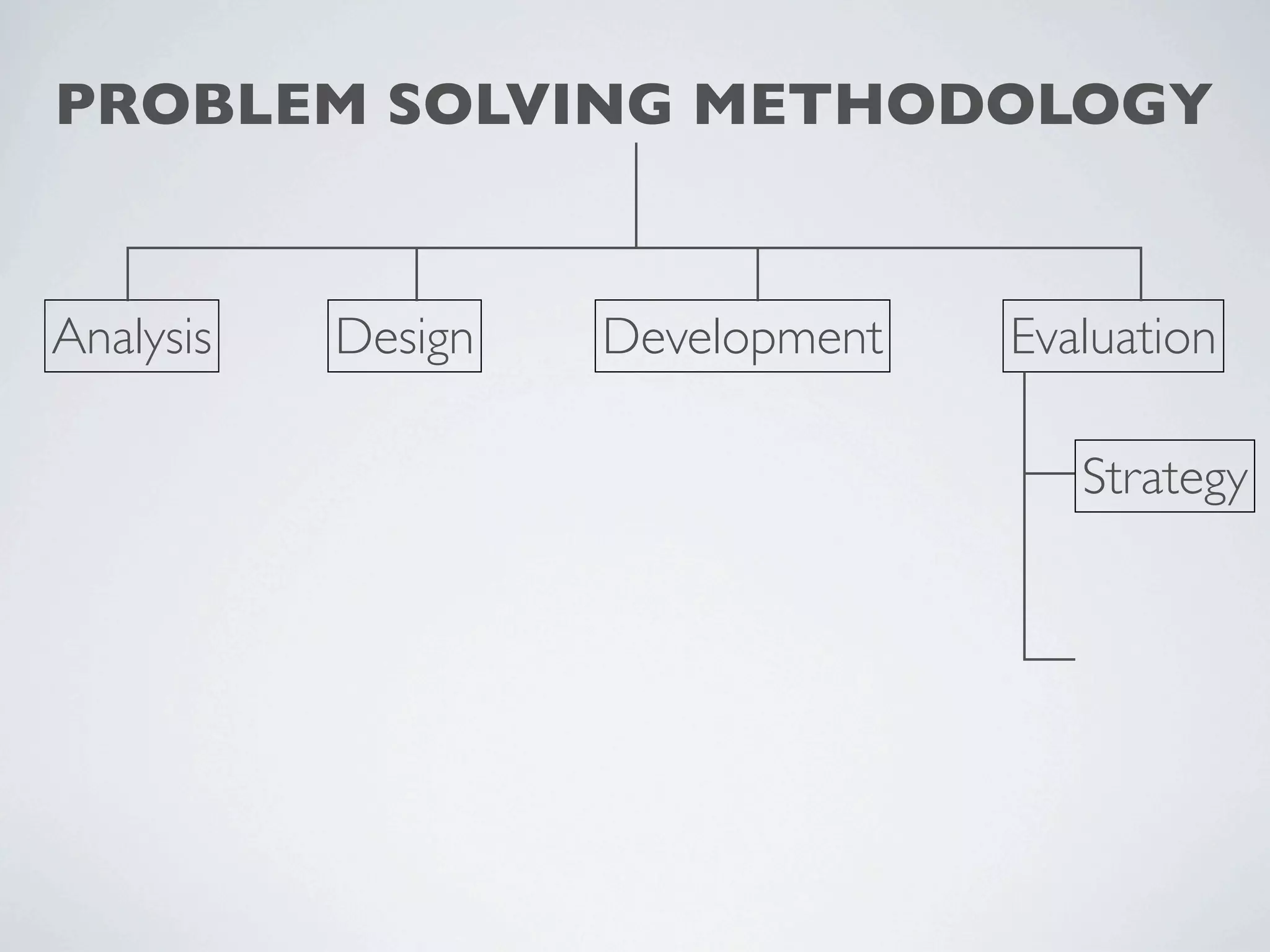 PROBLEM SOLVING METHODOLOGY

Analysis

Design

Development

Evaluation

Strategy